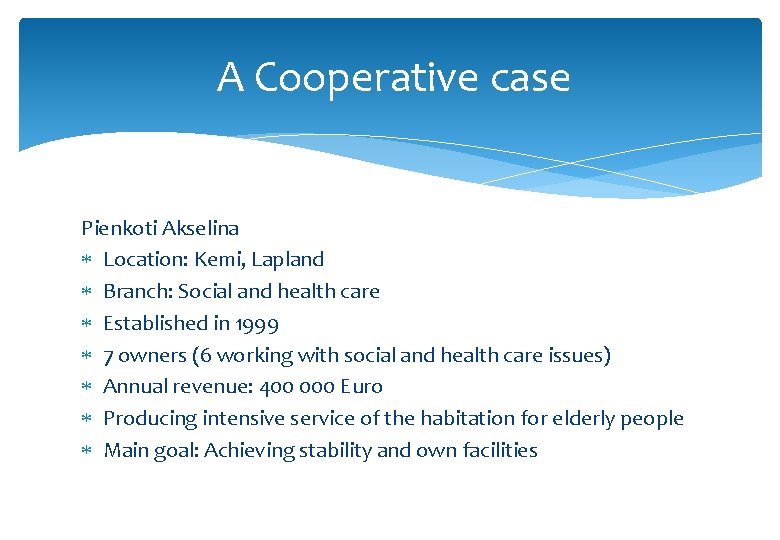 A Cooperative case

Pienkoti Akselina
* Location: Kemi, Lapland
* Branch: Social and health care
* Established in 1999
* 7 owners (6 working with social and health care issues)
* Annual revenue: 400 000 Euro
* Producing intensive service of the habitation for elderly people
* Main goal: Achieving stability and own facilities